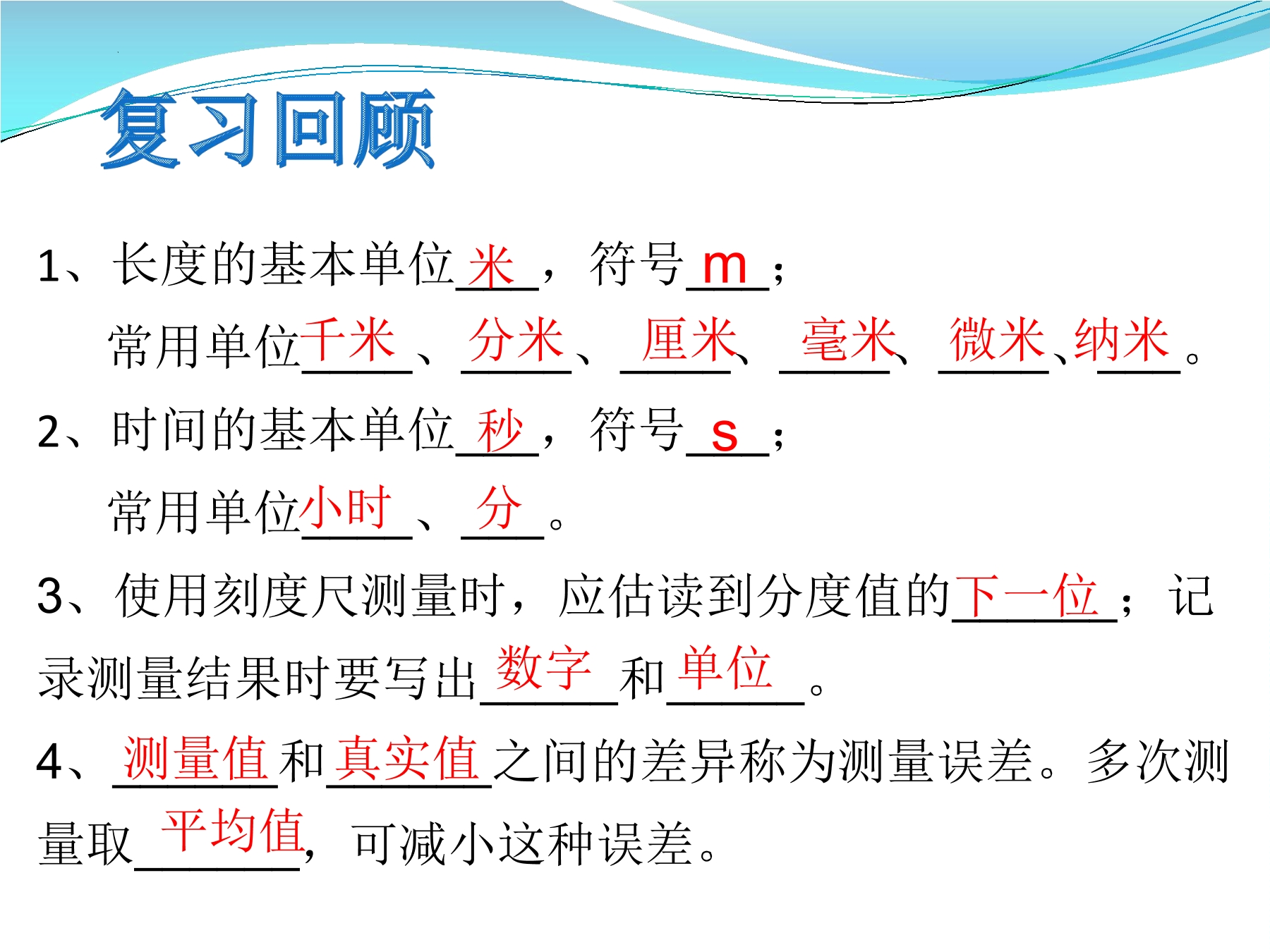 复习回顾

1、长度的基本单位米，符号m；
常用单位千米、分米、厘米、毫米、微米、纳米。

2、时间的基本单位秒，符号s；
常用单位小时、分。

3、使用刻度尺测量时，应估读到分度值的下一位；记录测量结果时要写出数字和单位。

4、测量值和真实值之间的差异称为测量误差。多次测量取平均值，可减小这种误差。